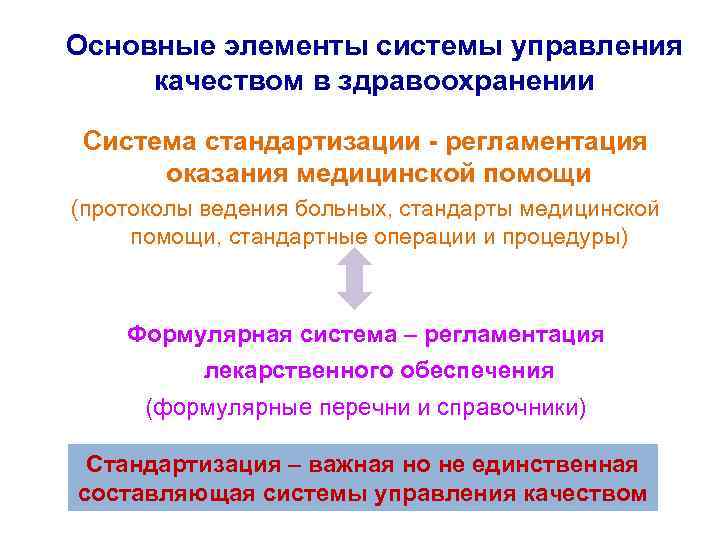 Основные элементы системы управления качеством в здравоохранении

Система стандартизации - регламентация оказания медицинской помощи

(протоколы ведения больных, стандарты медицинской помощи, стандартные операции и процедуры)

Формулярная система – регламентация лекарственного обеспечения

(формулярные перечни и справочники)

Стандартизация – важная но не единственная составляющая системы управления качеством